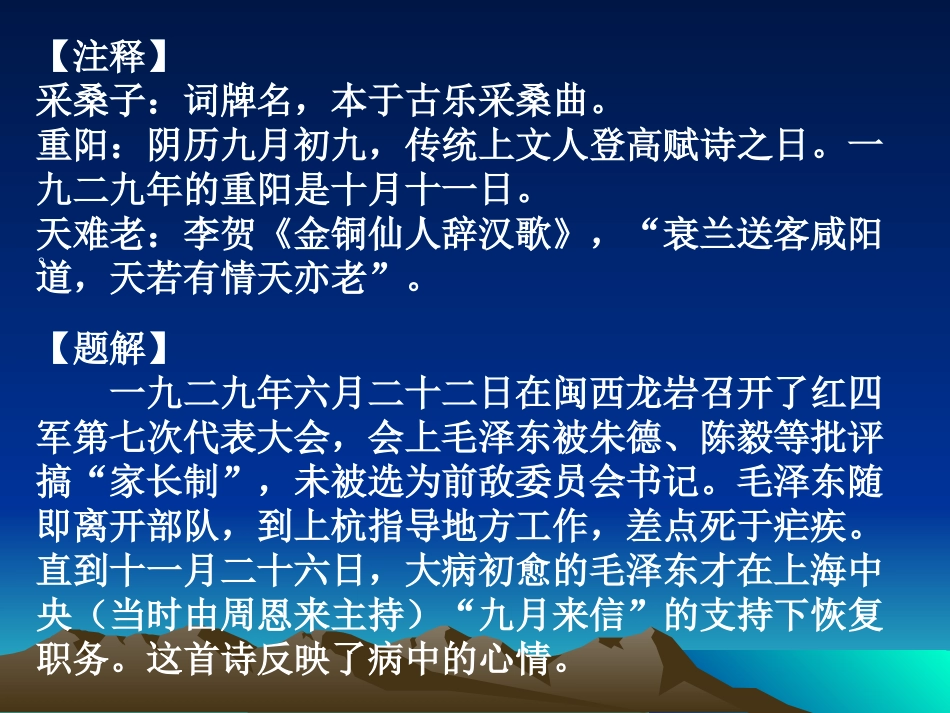 【注释】
采桑子：词牌名，本于古乐采桑曲。
重阳：阴历九月初九，传统上文人登高赋诗之日。一九二九年的重阳是十月十一日。
天难老：李贺《金铜仙人辞汉歌》，“衰兰送客咸阳道，天若有情天亦老”。

【题解】
一九二九年六月二十二日在闽西龙岩召开了红四军第七次代表大会，会上毛泽东被朱德、陈毅等批评搞“家长制”，未被选为前敌委员会书记。毛泽东随即离开部队，到上杭指导地方工作，差点死于疟疾。直到十一月二十六日，大病初愈的毛泽东才在上海中央（当时由周恩来主持）“九月来信”的支持下恢复职务。这首诗反映了病中的心情。